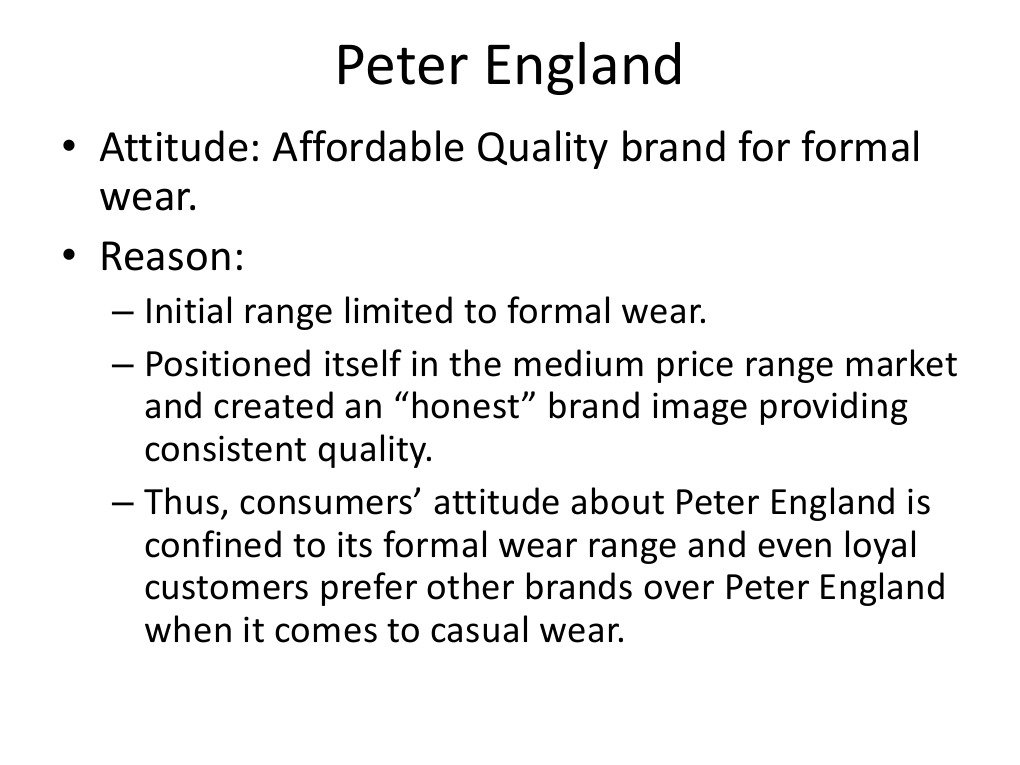 Peter England

• Attitude: Affordable Quality brand for formal wear.
• Reason:
– Initial range limited to formal wear.
– Positioned itself in the medium price range market and created an “honest” brand image providing consistent quality.
– Thus, consumers’ attitude about Peter England is confined to its formal wear range and even loyal customers prefer other brands over Peter England when it comes to casual wear.